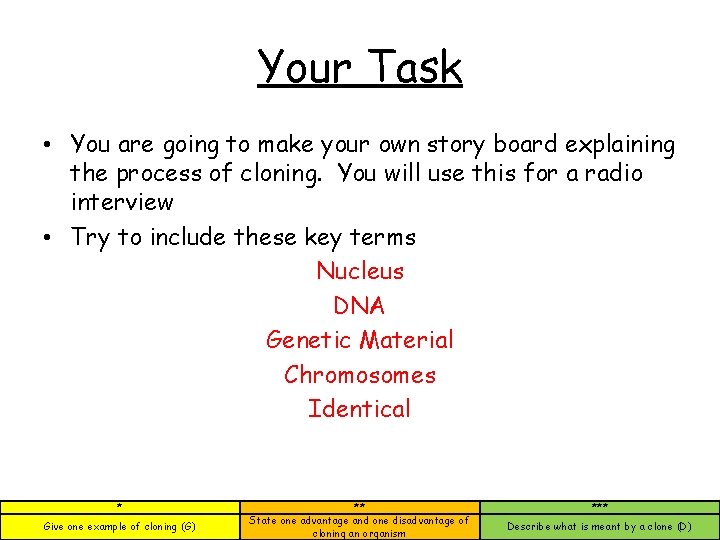 Your Task

• You are going to make your own story board explaining the process of cloning. You will use this for a radio interview
• Try to include these key terms

Nucleus
DNA
Genetic Material
Chromosomes
Identical

| * | ** | *** |
|---|---|---|
| Give one example of cloning (G) | State one advantage and one disadvantage of cloning an organism | Describe what is meant by a clone (D) |